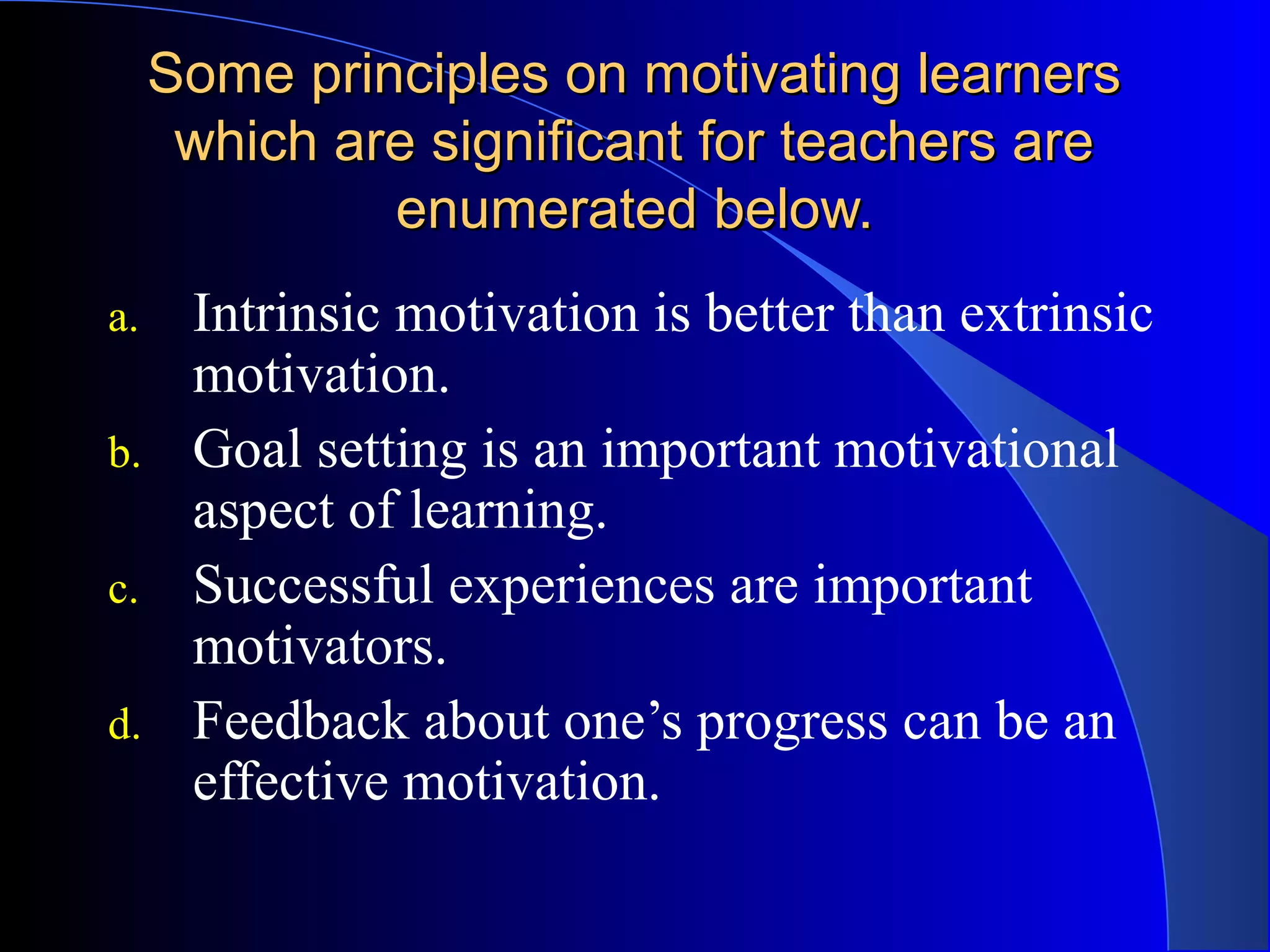 Some principles on motivating learners which are significant for teachers are enumerated below.

a. Intrinsic motivation is better than extrinsic motivation.

b. Goal setting is an important motivational aspect of learning.

c. Successful experiences are important motivators.

d. Feedback about one’s progress can be an effective motivation.